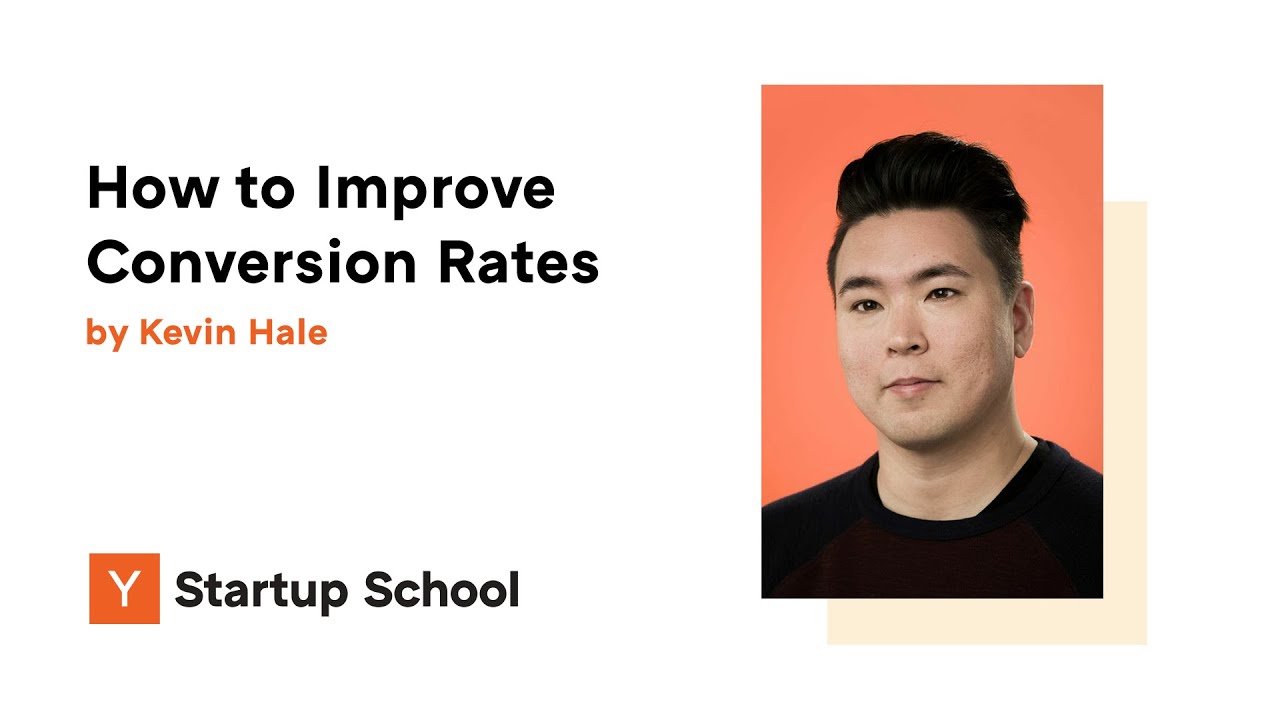 How to Improve Conversion Rates

by Kevin Hale

Y Startup School